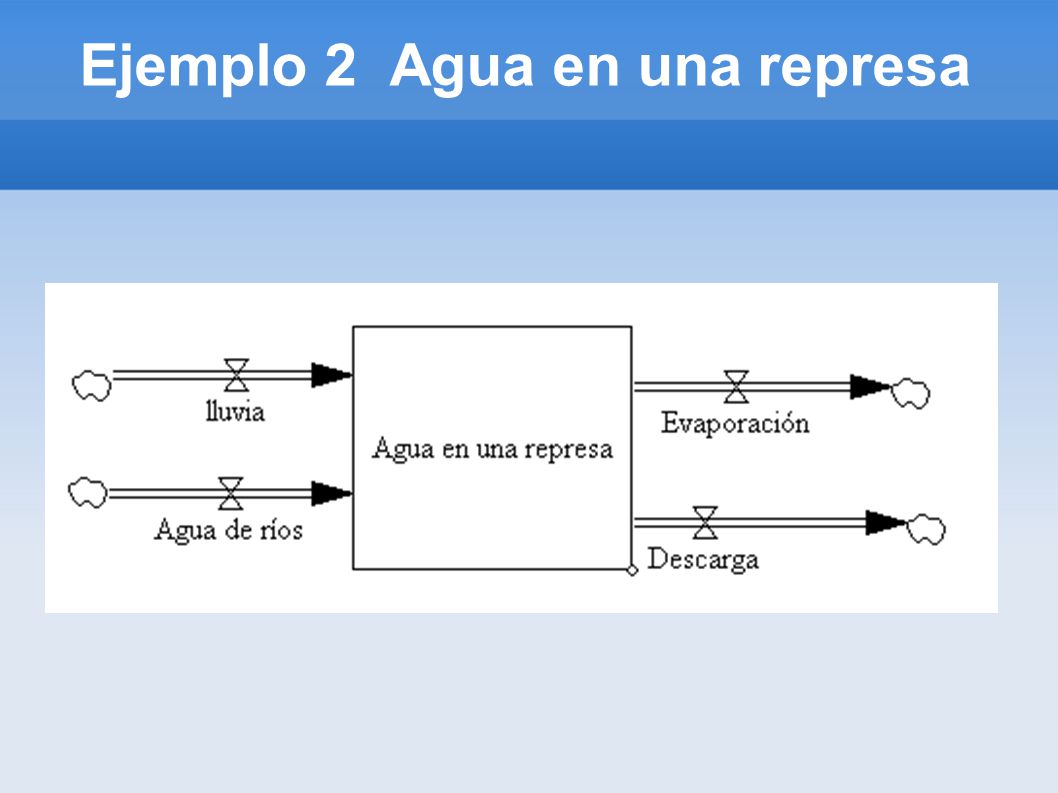 Ejemplo 2  Agua en una represa

lluvia

Agua de ríos

Agua en una represa

Evaporación

Descarga